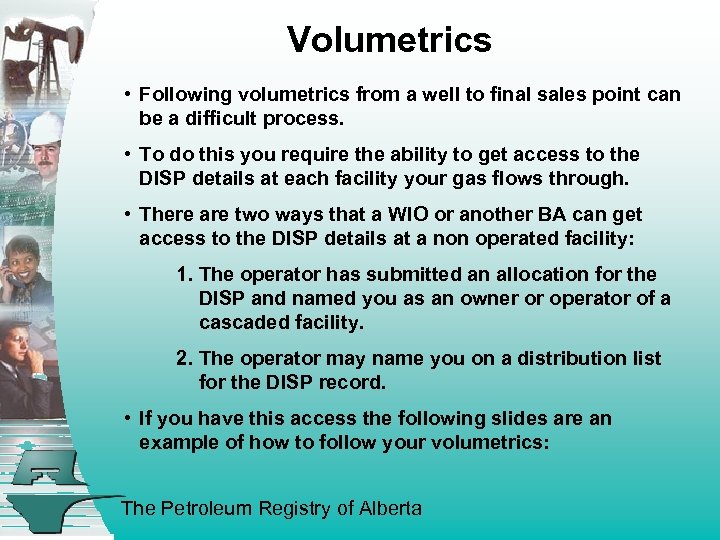 Volumetrics

• Following volumetrics from a well to final sales point can be a difficult process.

• To do this you require the ability to get access to the DISP details at each facility your gas flows through.

• There are two ways that a WIO or another BA can get access to the DISP details at a non operated facility:

1. The operator has submitted an allocation for the DISP and named you as an owner or operator of a cascaded facility.

2. The operator may name you on a distribution list for the DISP record.

• If you have this access the following slides are an example of how to follow your volumetrics:

The Petroleum Registry of Alberta